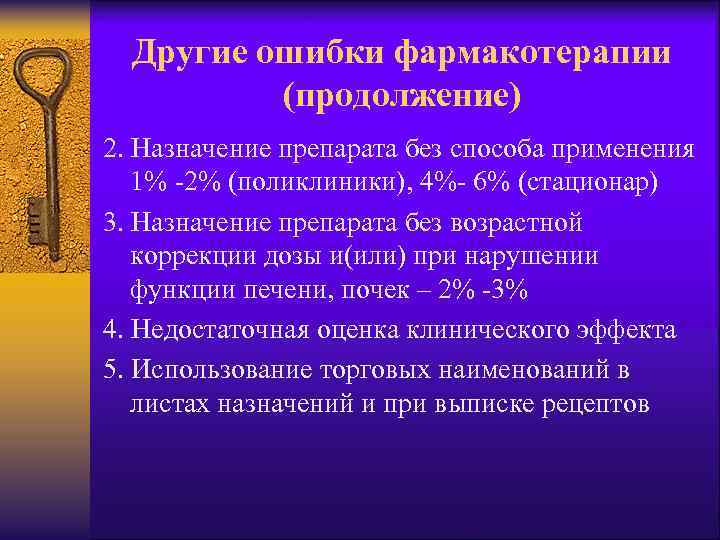 Другие ошибки фармакотерапии (продолжение)

2. Назначение препарата без способа применения 1% -2% (поликлиники), 4%- 6% (стационар)

3. Назначение препарата без возрастной коррекции дозы и(или) при нарушении функции печени, почек – 2% -3%

4. Недостаточная оценка клинического эффекта

5. Использование торговых наименований в листах назначений и при выписке рецептов